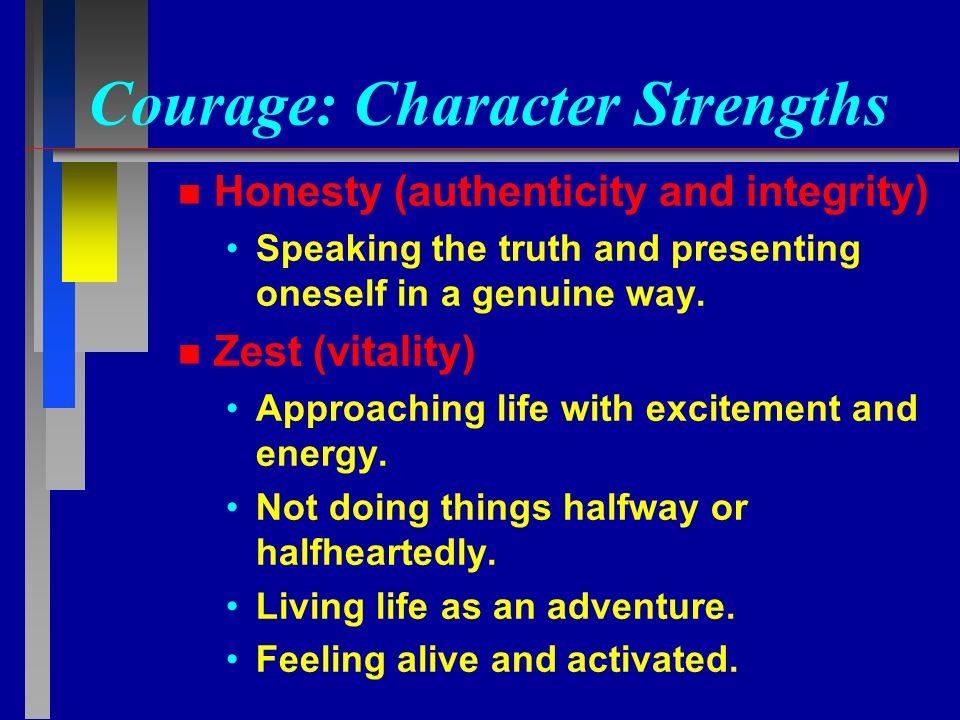 Courage: Character Strengths

n Honesty (authenticity and integrity)

• Speaking the truth and presenting oneself in a genuine way.

n Zest (vitality)

• Approaching life with excitement and energy.

• Not doing things halfway or halfheartedly.

• Living life as an adventure.

• Feeling alive and activated.